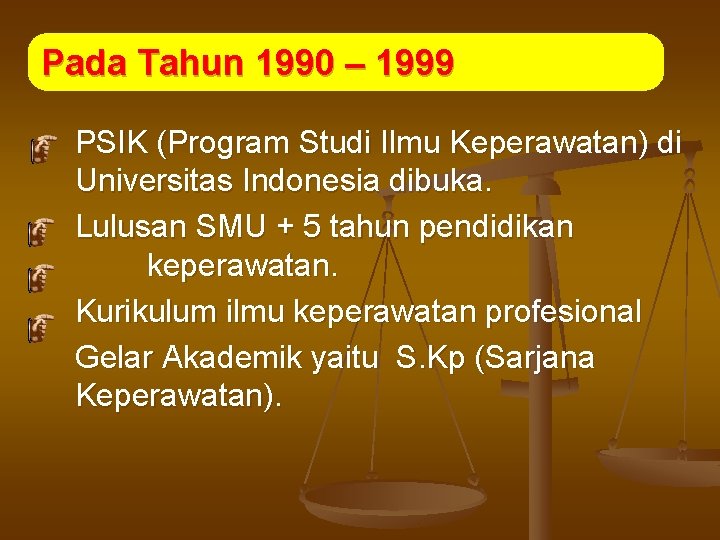 Pada Tahun 1990 – 1999

PSIK (Program Studi Ilmu Keperawatan) di Universitas Indonesia dibuka.

Lulusan SMU + 5 tahun pendidikan keperawatan.

Kurikulum ilmu keperawatan profesional

Gelar Akademik yaitu S.Kp (Sarjana Keperawatan).